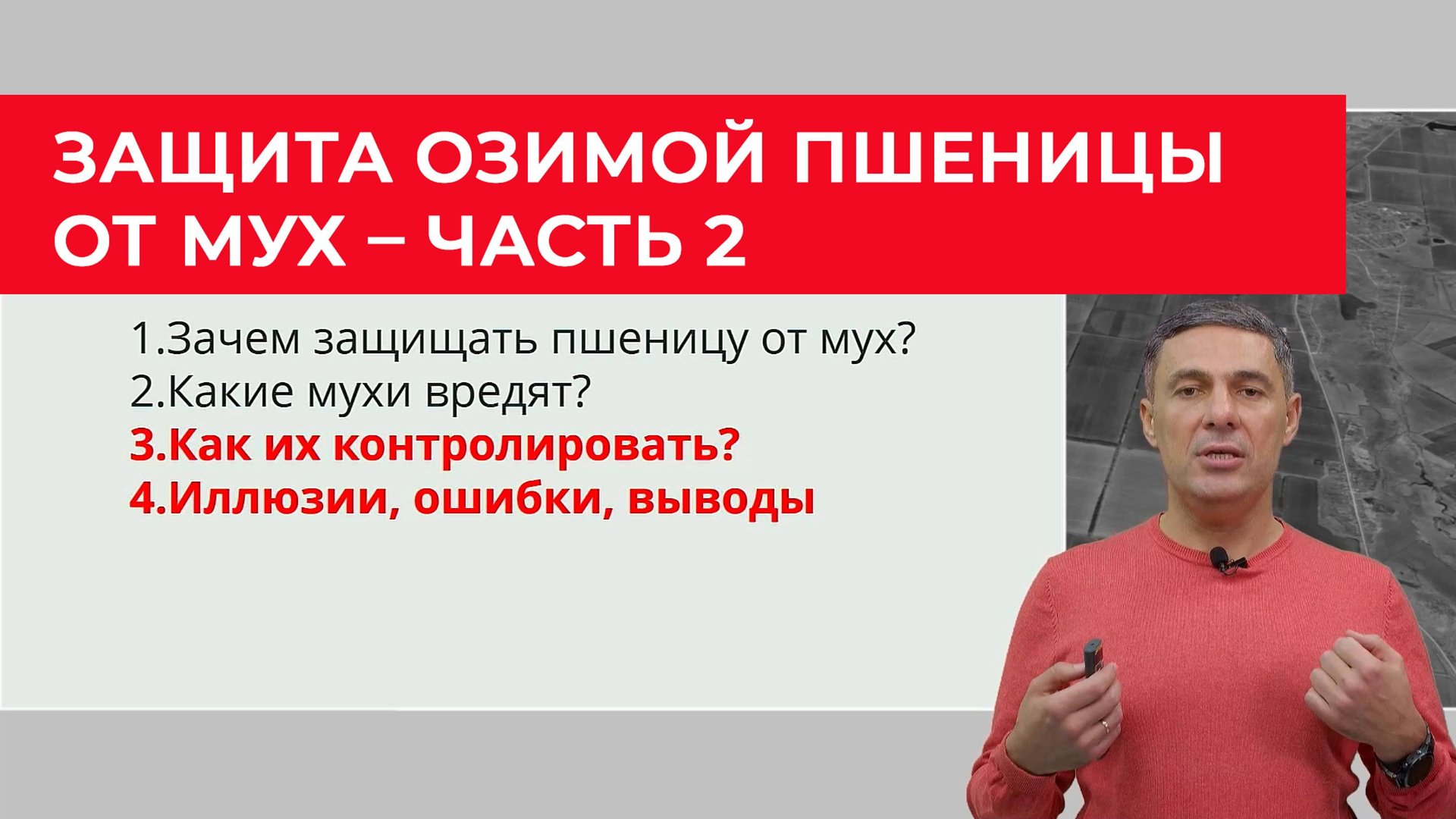 ЗАЩИТА ОЗИМОЙ ПШЕНИЦЫ ОТ МУХ – ЧАСТЬ 2

1.Зачем защищать пшеницу от мух?
2.Какие мухи вредят?
3.Как их контролировать?
4.Иллюзии, ошибки, выводы